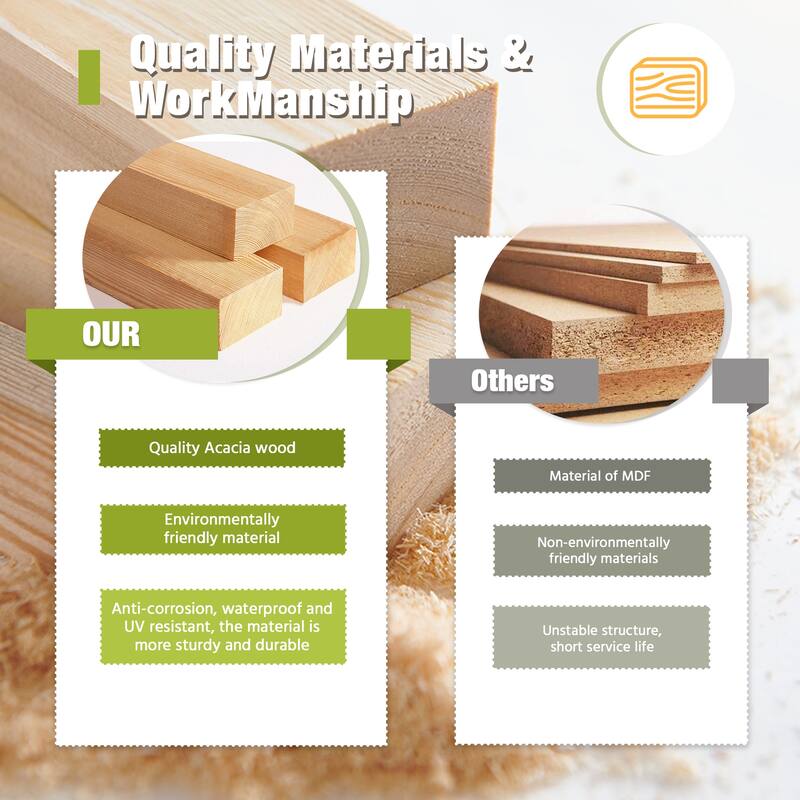 Quality Materials & WorkManship

OUR

Quality Acacia wood

Environmentally friendly material

Anti-corrosion, waterproof and UV resistant, the material is more sturdy and durable

Others

Material of MDF

Non-environmentally friendly materials

Unstable structure, short service life